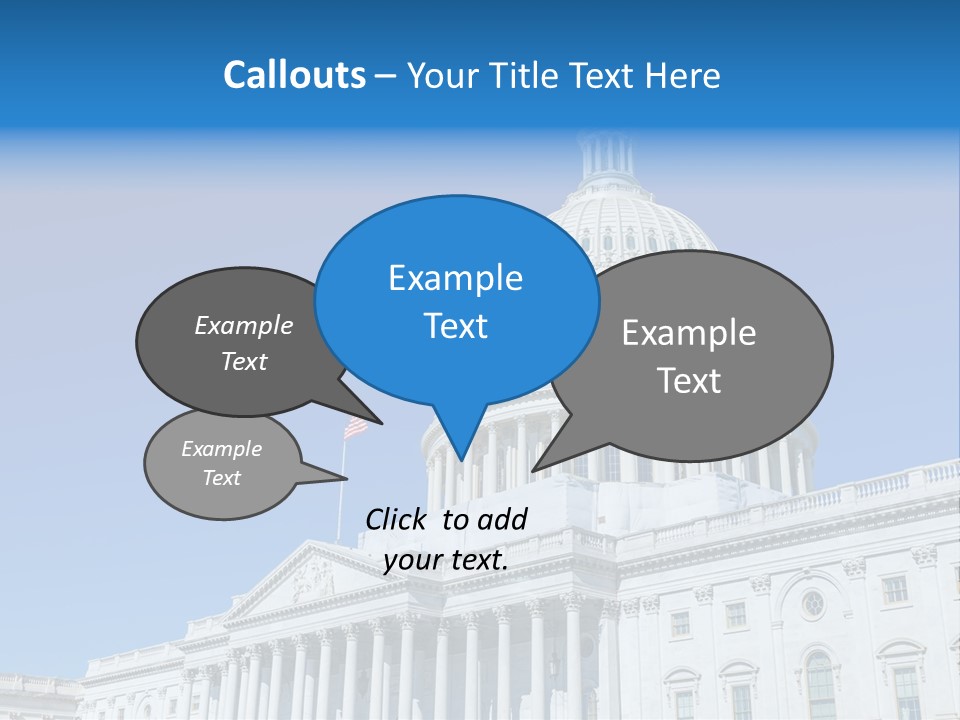 Callouts – Your Title Text Here

Example Text

Example Text

Example Text

Example Text

Click to add your text.